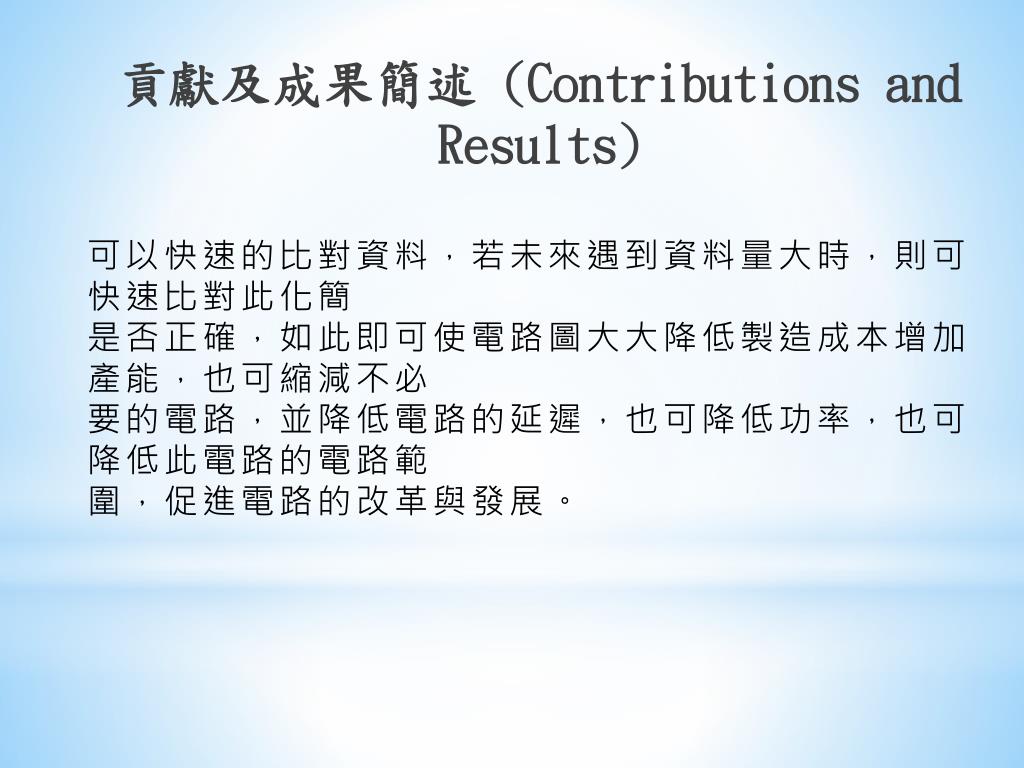 貢獻及成果簡述 (Contributions and Results)

可以快速的比對資料，若未來遇到資料量大時，則可快速比對此化簡
是否正確，如此即可使電路圖大大降低製造成本增加產能，也可縮減不必
要的電路，並降低電路的延遲，也可降低功率，也可降低此電路的電路範
圍，促進電路的改革與發展。